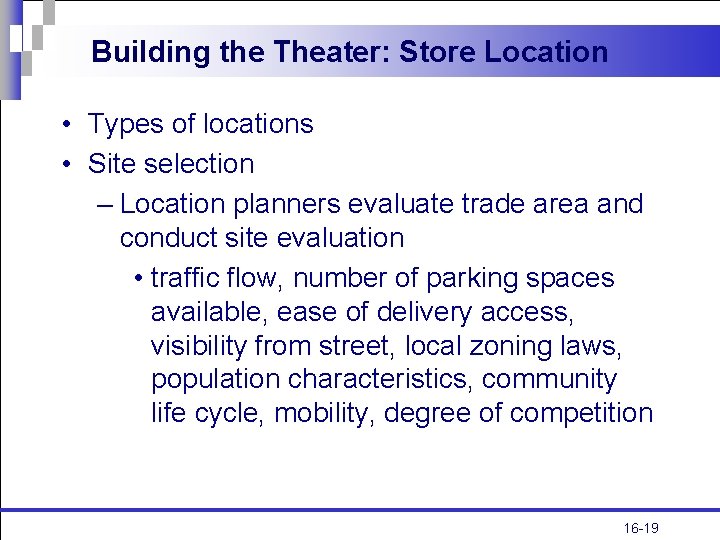 Building the Theater: Store Location

• Types of locations
• Site selection
– Location planners evaluate trade area and conduct site evaluation
• traffic flow, number of parking spaces available, ease of delivery access, visibility from street, local zoning laws, population characteristics, community life cycle, mobility, degree of competition

16-19